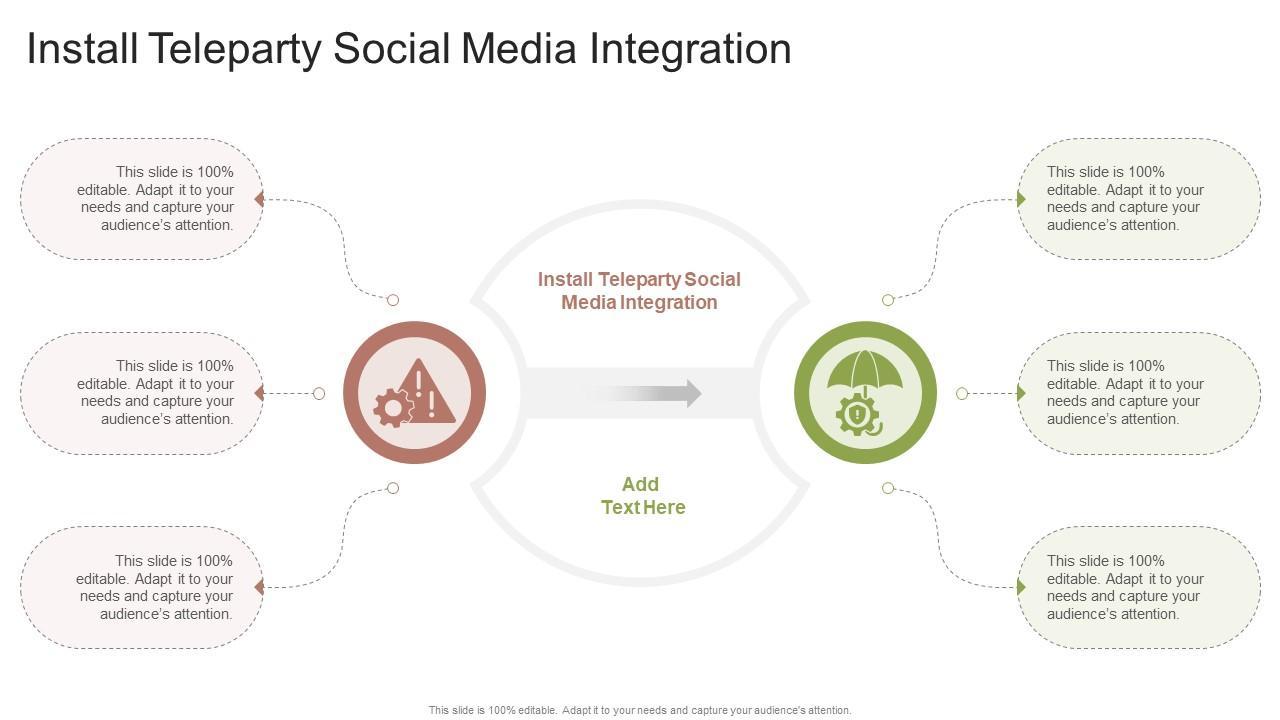 Install Teleparty Social Media Integration

This slide is 100% editable. Adapt it to your needs and capture your audience's attention.

This slide is 100% editable. Adapt it to your needs and capture your audience's attention.

This slide is 100% editable. Adapt it to your needs and capture your audience's attention.

Install Teleparty Social Media Integration

Add Text Here

This slide is 100% editable. Adapt it to your needs and capture your audience's attention.

This slide is 100% editable. Adapt it to your needs and capture your audience's attention.

This slide is 100% editable. Adapt it to your needs and capture your audience's attention.

This slide is 100% editable. Adapt it to your needs and capture your audience's attention.